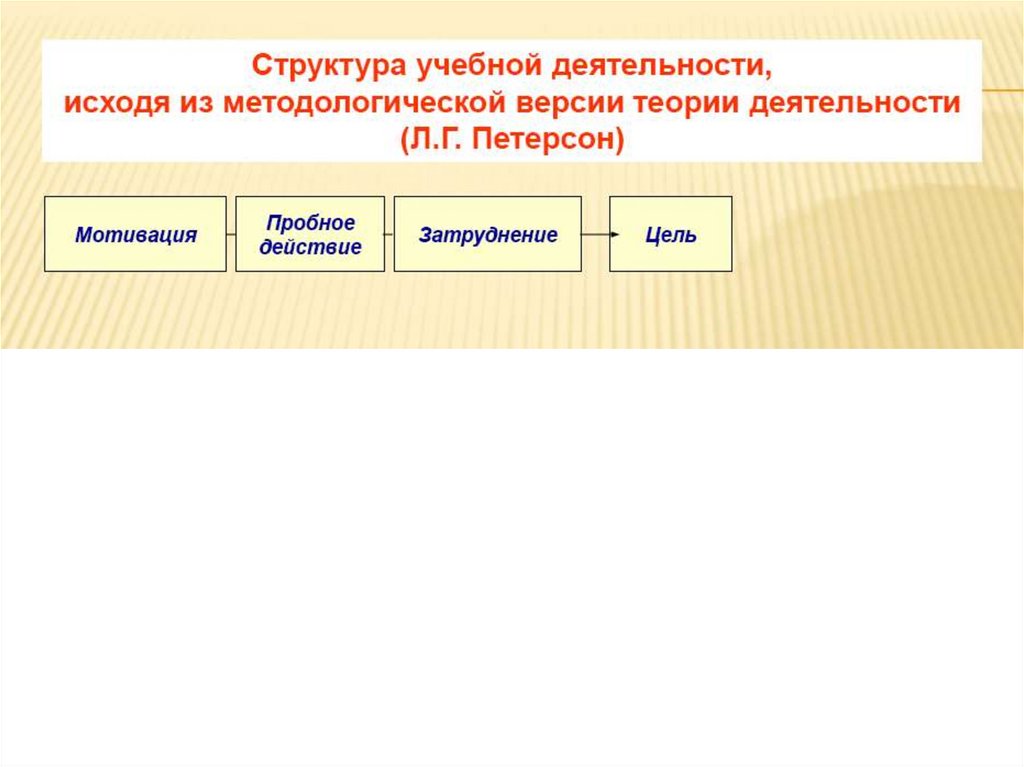 Структура учебной деятельности, исходя из методологической версии теории деятельности (Л.Г. Петерсон)

Мотивация

Пробное действие

Затруднение

Цель